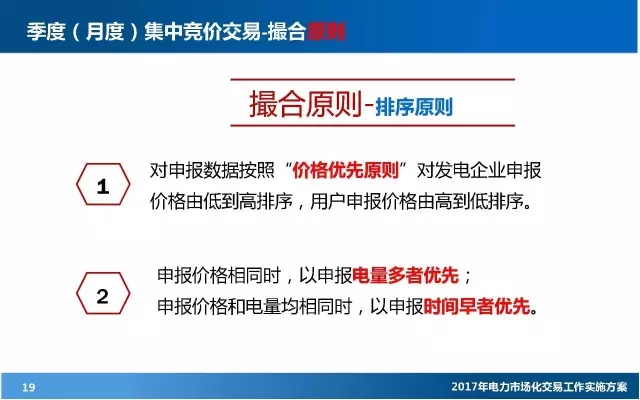 季度（月度）集中竞价交易-撮合原则

撮合原则-排序原则

1

对申报数据按照“价格优先原则”对发电企业申报价格由低到高排序，用户申报价格由高到低排序。

2

申报价格相同时，以申报电量多者优先；
申报价格和电量均相同时，以申报时间早者优先。

19

2017年电力市场化交易工作实施方案